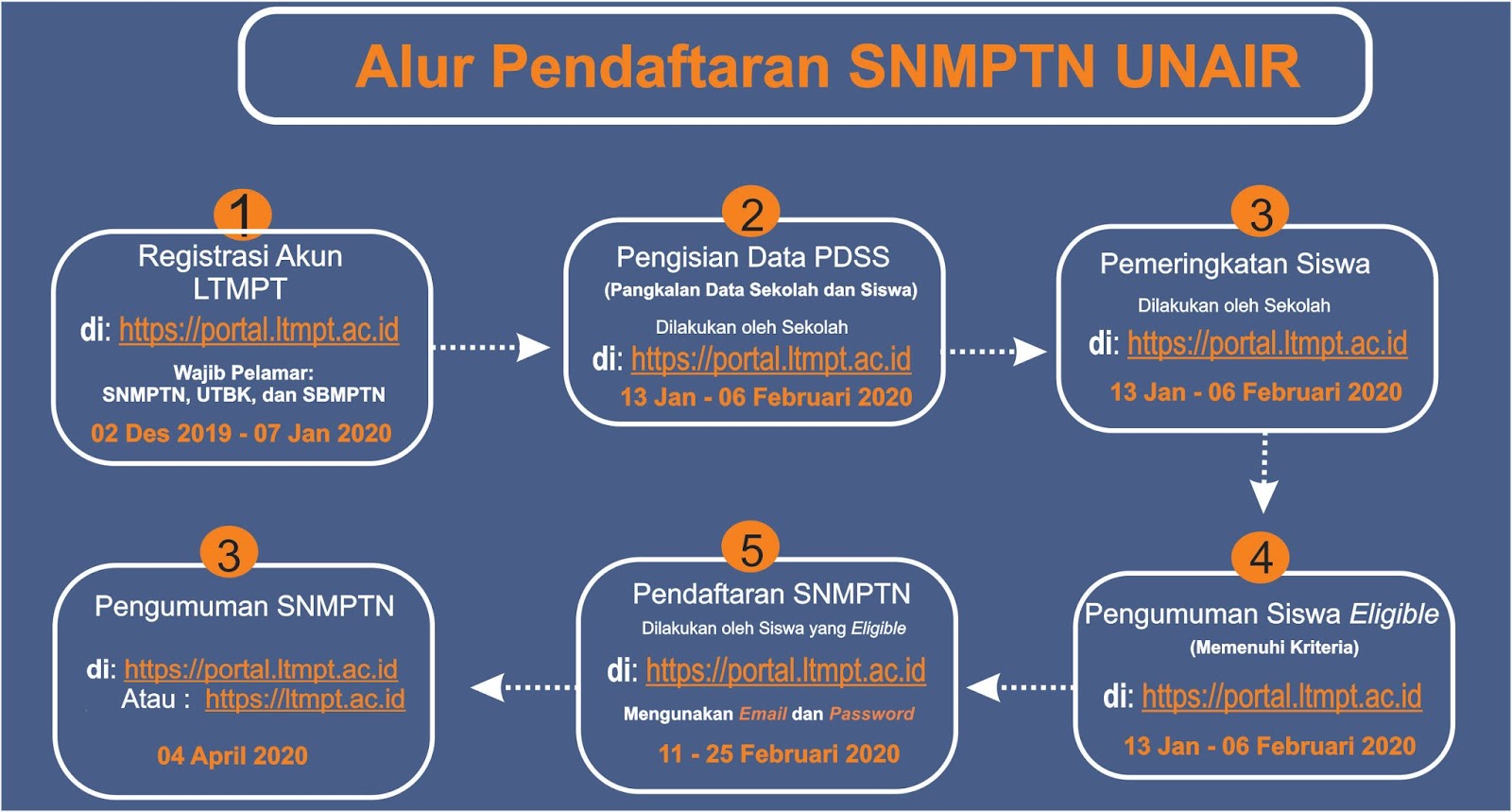 Alur Pendaftaran SNMPTN UNAIR

1
Registrasi Akun LTMPT
di: https://portal.ltmpt.ac.id
Wajib Pelamar:
SNMPTN, UTBK, dan SBMPTN
02 Des 2019 - 07 Jan 2020

2
Pengisian Data PDSS
(Pangkalan Data Sekolah dan Siswa)
Dilakukan oleh Sekolah
di: https://portal.ltmpt.ac.id
13 Jan - 06 Februari 2020

3
Pemeringkatan Siswa
Dilakukan oleh Sekolah
di: https://portal.ltmpt.ac.id
13 Jan - 06 Februari 2020

4
Pengumuman Siswa Eligible
(Memenuhi Kriteria)
di: https://portal.ltmpt.ac.id
13 Jan - 06 Februari 2020

5
Pendaftaran SNMPTN
Dilakukan oleh Siswa yang Eligible
di: https://portal.ltmpt.ac.id
Mengunakan Email dan Password
11 - 25 Februari 2020

3
Pengumuman SNMPTN
di: https://portal.ltmpt.ac.id
Atau : https://ltmpt.ac.id
04 April 2020